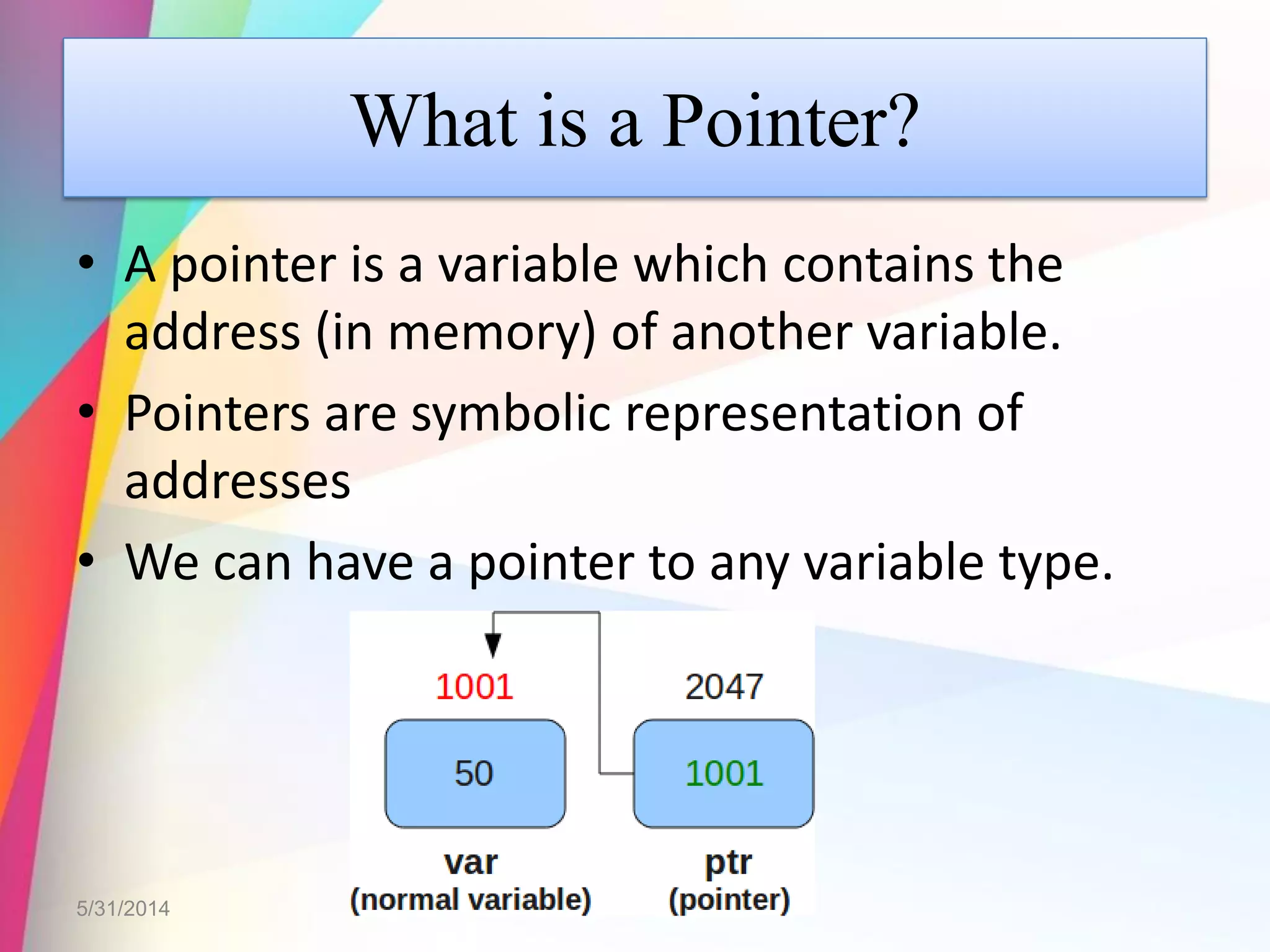 What is a Pointer?

• A pointer is a variable which contains the address (in memory) of another variable.

• Pointers are symbolic representation of addresses

• We can have a pointer to any variable type.

1001

2047

50

1001

var
(normal variable)

ptr
(pointer)

5/31/2014